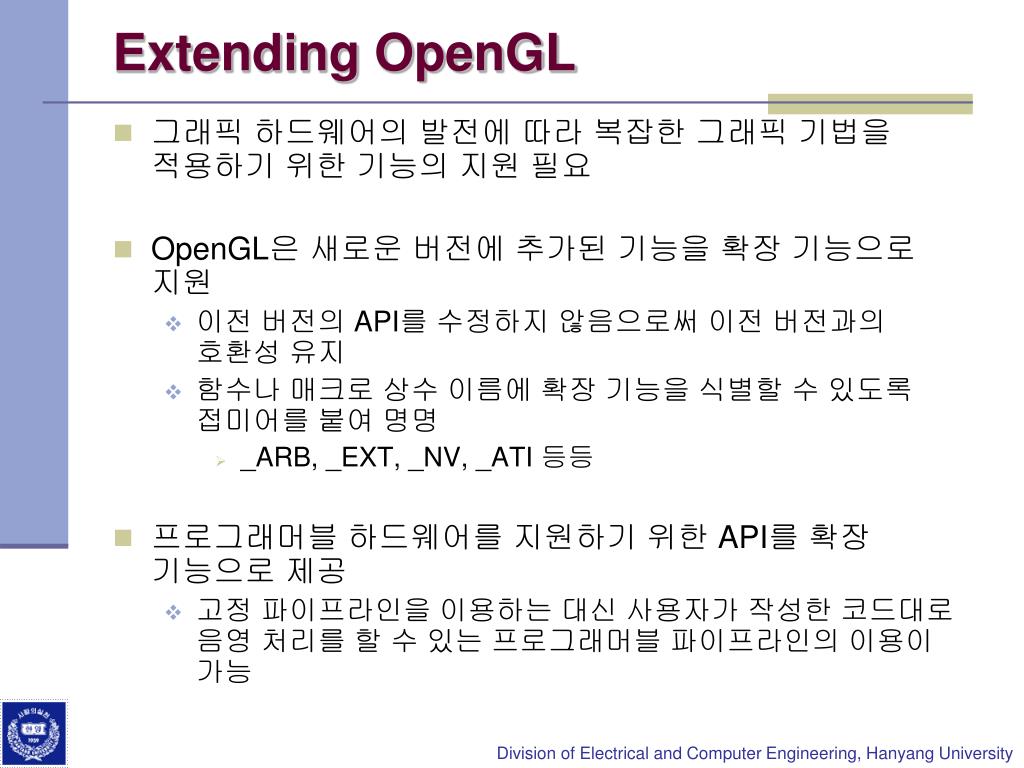 Extending OpenGL

그래픽 하드웨어의 발전에 따라 복잡한 그래픽 기법을 적용하기 위한 기능의 지원 필요

OpenGL은 새로운 버전에 추가된 기능을 확장 기능으로 지원

이전 버전의 API를 수정하지 않음으로써 이전 버전과의 호환성 유지

함수나 매크로 상수 이름에 확장 기능을 식별할 수 있도록 접미어를 붙여 명명

_ARB, _EXT, _NV, _ATI 등등

프로그래머블 하드웨어를 지원하기 위한 API를 확장 기능으로 제공

고정 파이프라인을 이용하는 대신 사용자가 작성한 코드대로 음영 처리를 할 수 있는 프로그래머블 파이프라인의 이용이 가능

Division of Electrical and Computer Engineering, Hanyang University